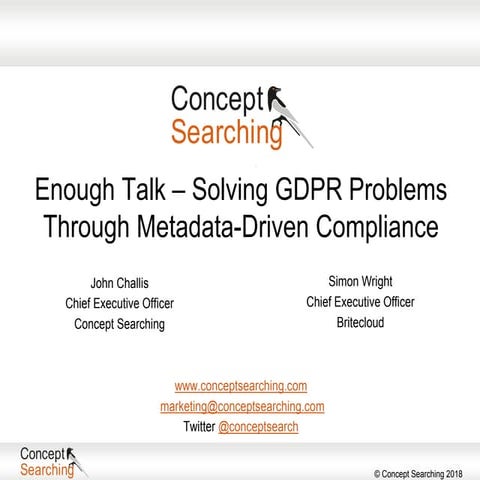 Concept
Searching

Enough Talk – Solving GDPR Problems Through Metadata-Driven Compliance

John Challis
Chief Executive Officer
Concept Searching

Simon Wright
Chief Executive Officer
Britecloud

www.conceptsearching.com
marketing@conceptsearching.com
Twitter @conceptsearch

Concept
Searching

© Concept Searching 2018